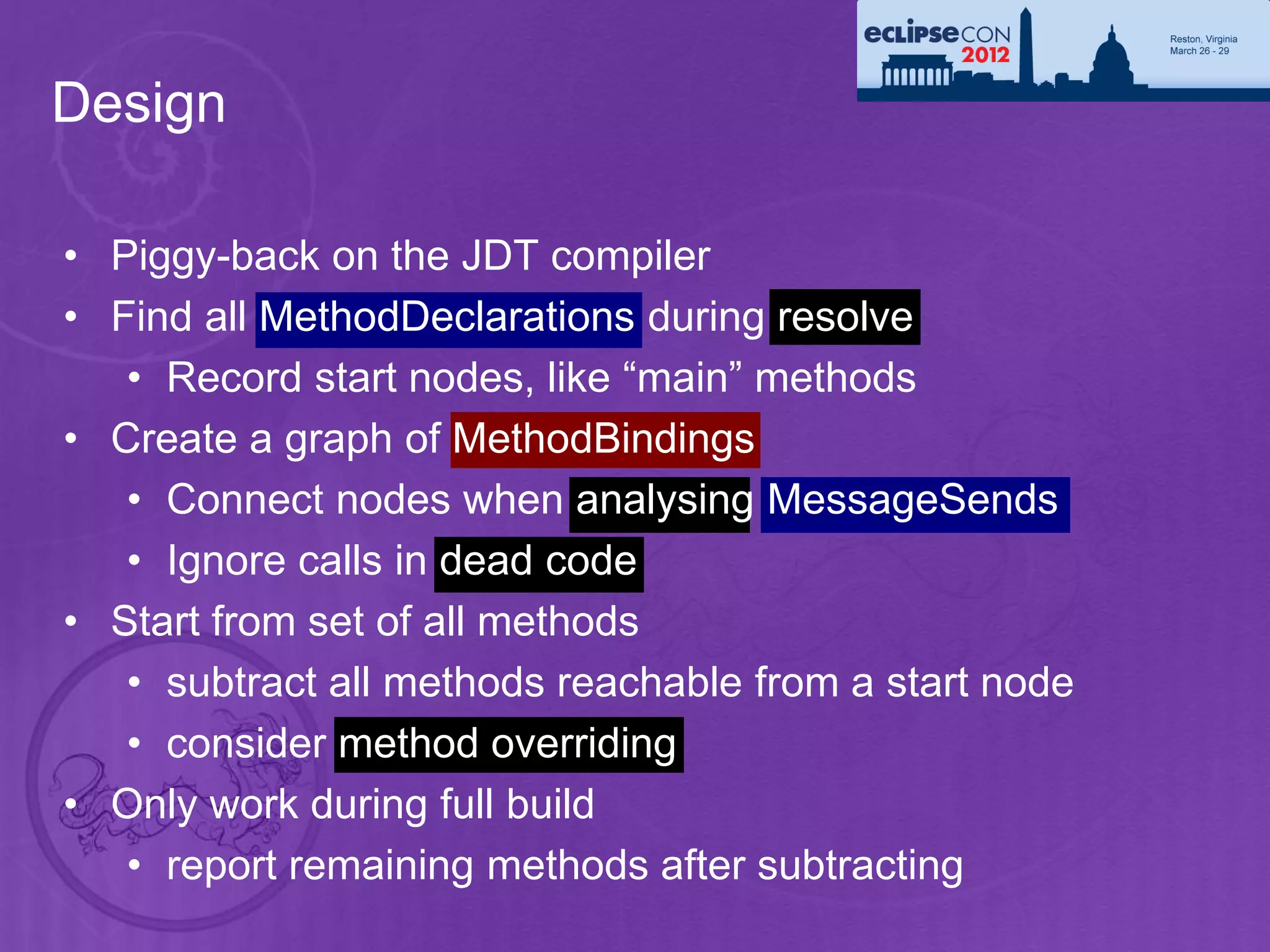 eclipseCON 2012

Reston, Virginia
March 26 - 29

Design

• Piggy-back on the JDT compiler
• Find all MethodDeclarations during resolve
  • Record start nodes, like “main” methods
• Create a graph of MethodBindings
  • Connect nodes when analysing MessageSends
  • Ignore calls in dead code
• Start from set of all methods
  • subtract all methods reachable from a start node
  • consider method overriding
• Only work during full build
  • report remaining methods after subtracting